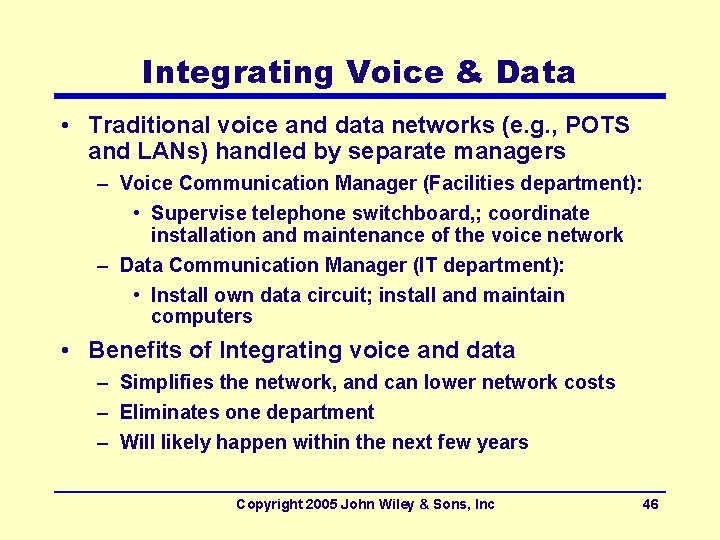 Integrating Voice & Data

• Traditional voice and data networks (e.g., POTS and LANs) handled by separate managers
– Voice Communication Manager (Facilities department):
• Supervise telephone switchboard,; coordinate installation and maintenance of the voice network
– Data Communication Manager (IT department):
• Install own data circuit; install and maintain computers

• Benefits of Integrating voice and data
– Simplifies the network, and can lower network costs
– Eliminates one department
– Will likely happen within the next few years

Copyright 2005 John Wiley & Sons, Inc

46